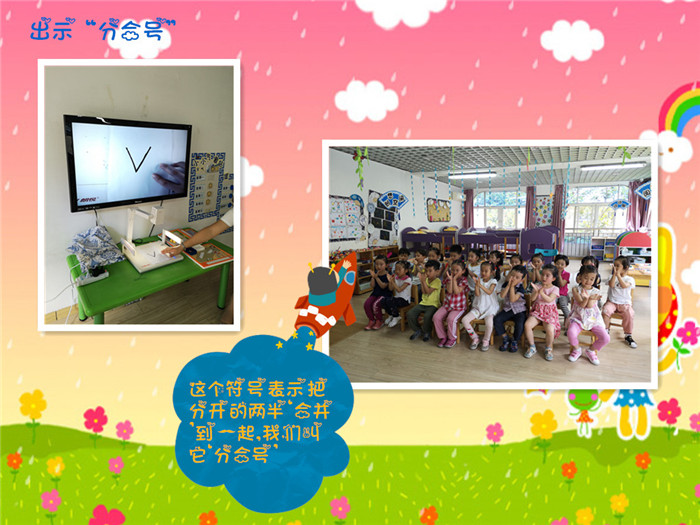 出示“分合号”

V

这个符号表示把分开的两半“合并”到一起,我们叫它“分合号”